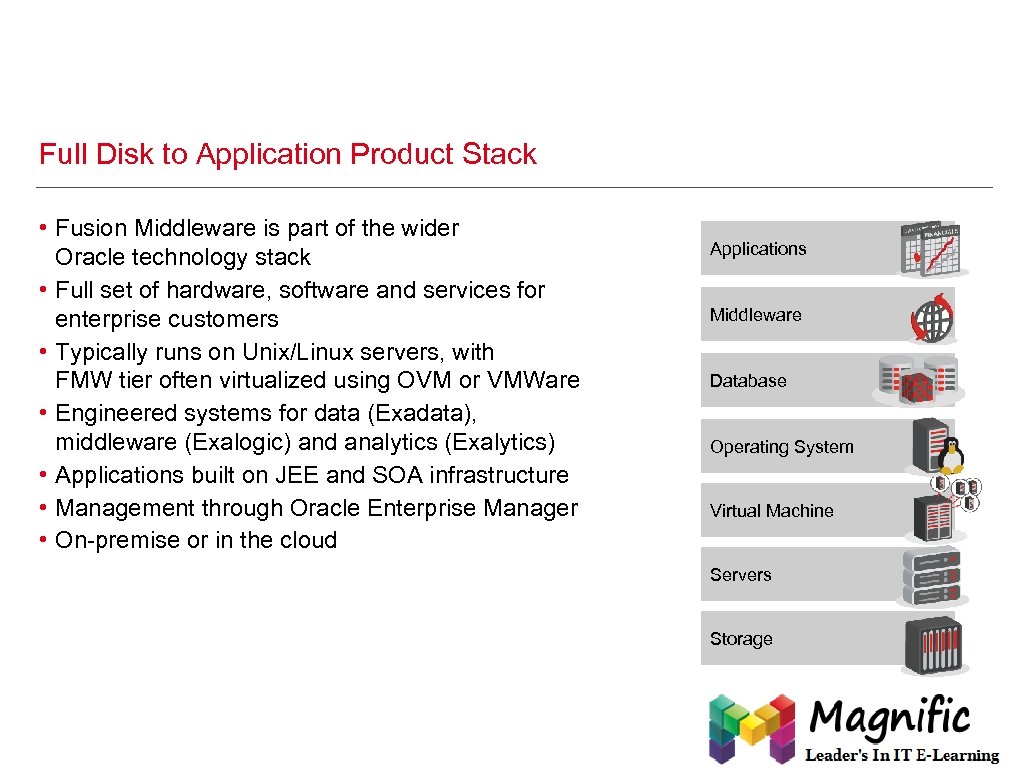 Full Disk to Application Product Stack

• Fusion Middleware is part of the wider Oracle technology stack
• Full set of hardware, software and services for enterprise customers
• Typically runs on Unix/Linux servers, with FMW tier often virtualized using OVM or VMWare
• Engineered systems for data (Exadata), middleware (Exalogic) and analytics (Exalytics)
• Applications built on JEE and SOA infrastructure
• Management through Oracle Enterprise Manager
• On-premise or in the cloud

Applications

Middleware

Database

Operating System

Virtual Machine

Servers

Storage

Magnific
Leader's In IT E-Learning